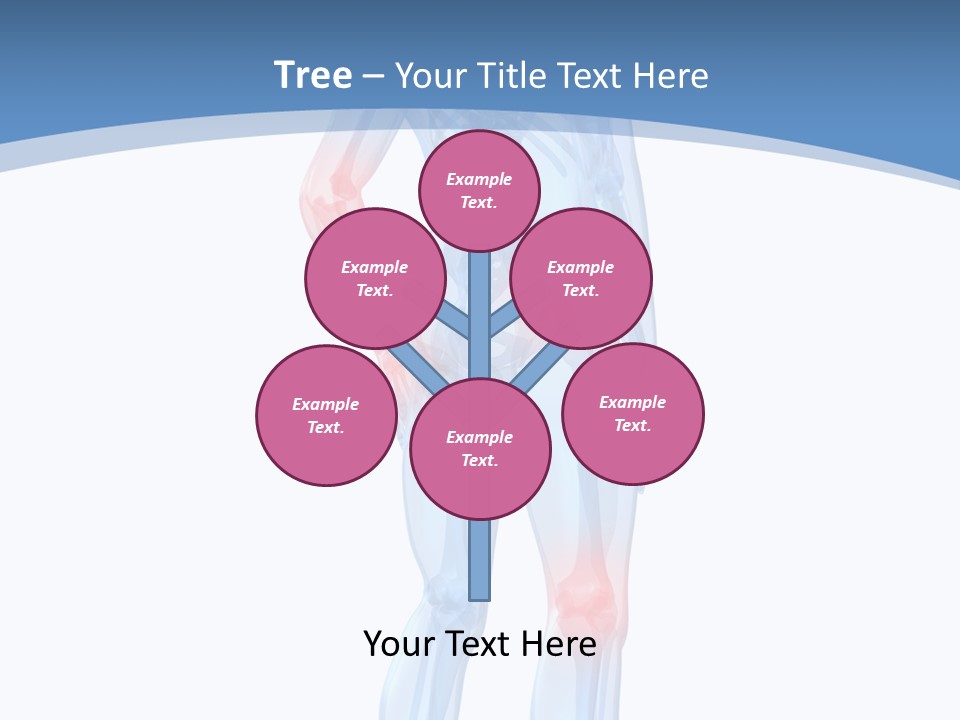 Tree – Your Title Text Here

Example Text.

Example Text.

Example Text.

Example Text.

Example Text.

Example Text.

Your Text Here